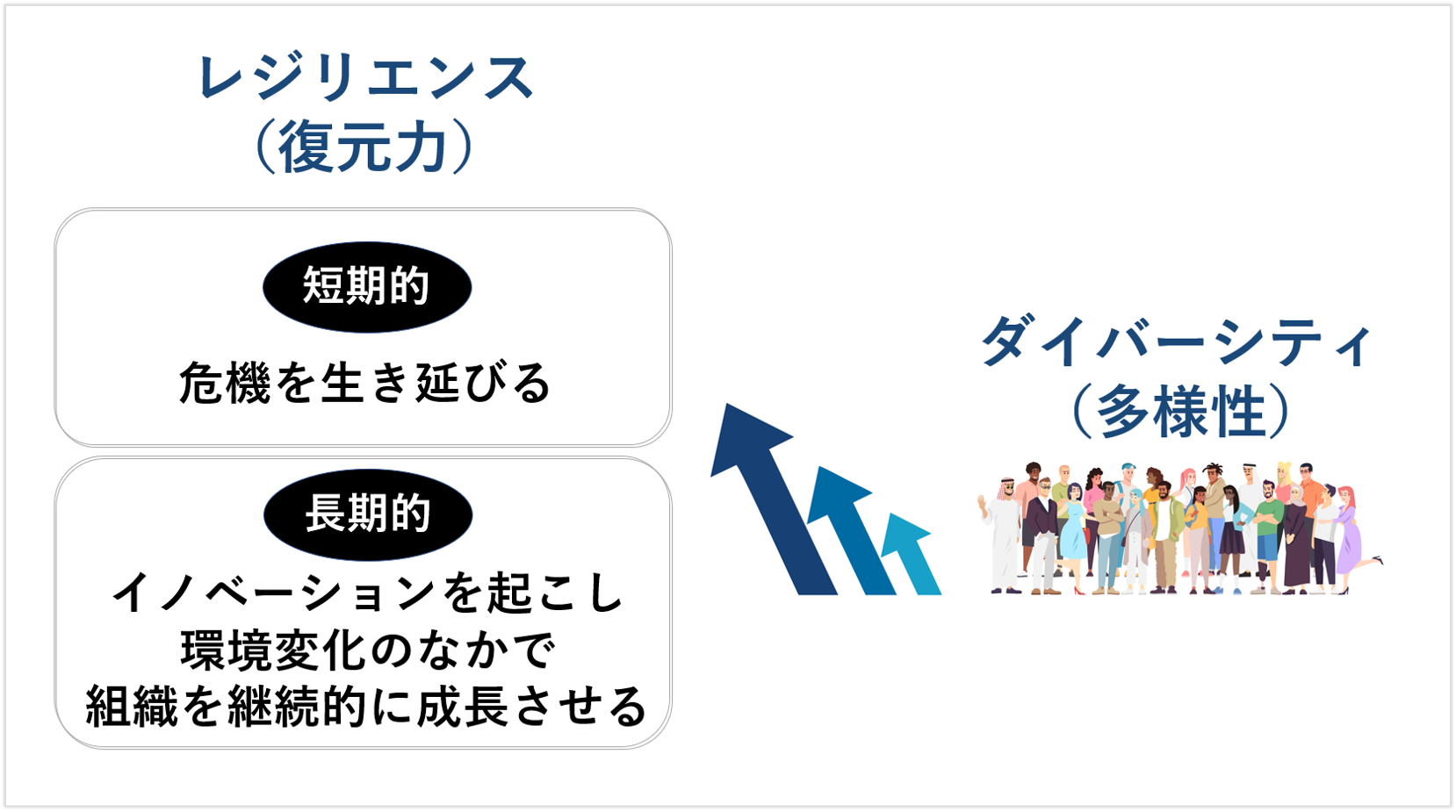 レジリエンス
（復元力）

短期的

危機を生き延びる

長期的

イノベーションを起こし
環境変化のなかで
組織を継続的に成長させる

ダイバーシティ
（多様性）